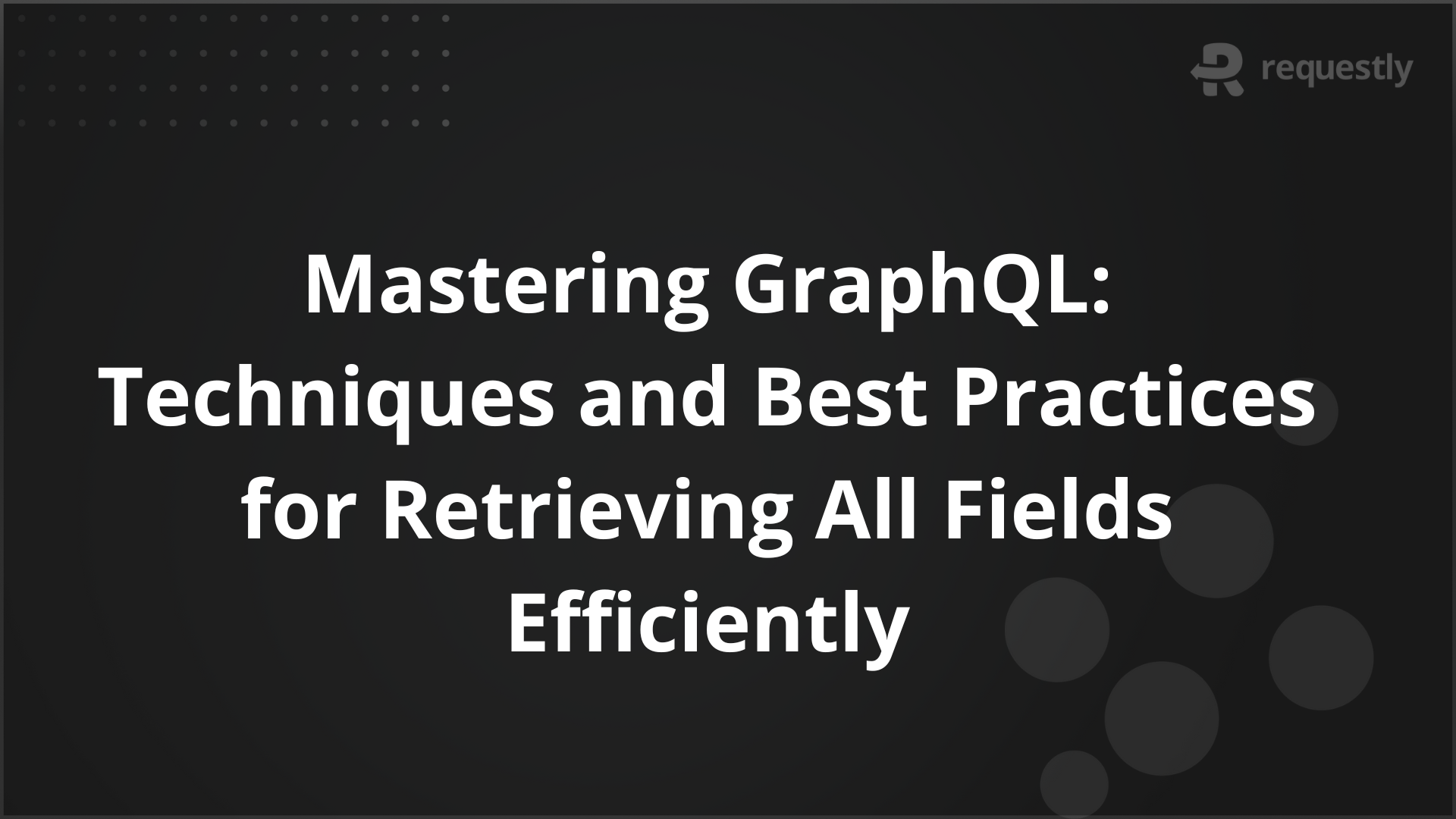 requestly

Mastering GraphQL: Techniques and Best Practices for Retrieving All Fields Efficiently